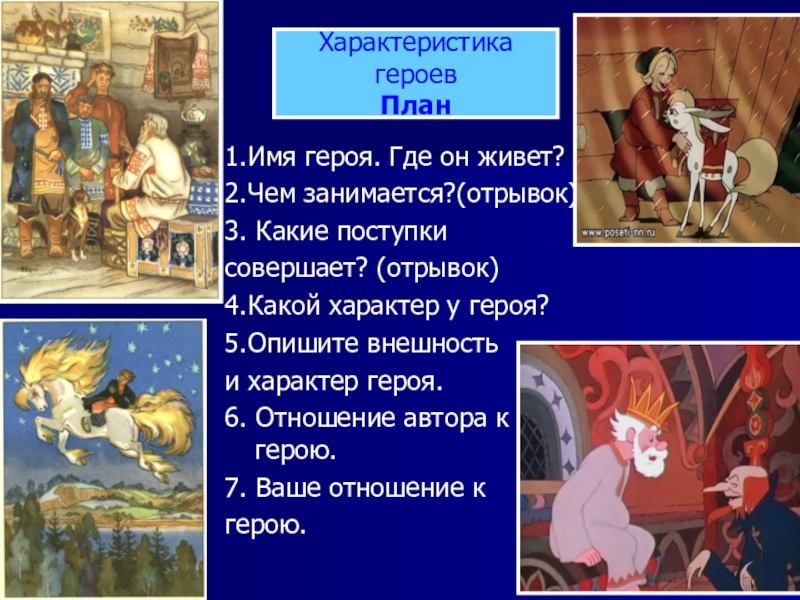 Характеристика героев
План

1.Имя героя. Где он живет?
2.Чем занимается?(отрывок)
3. Какие поступки совершает? (отрывок)
4.Какой характер у героя?
5.Опишите внешность и характер героя.
6. Отношение автора к герою.
7. Ваше отношение к герою.

www.poseti-nn.ru